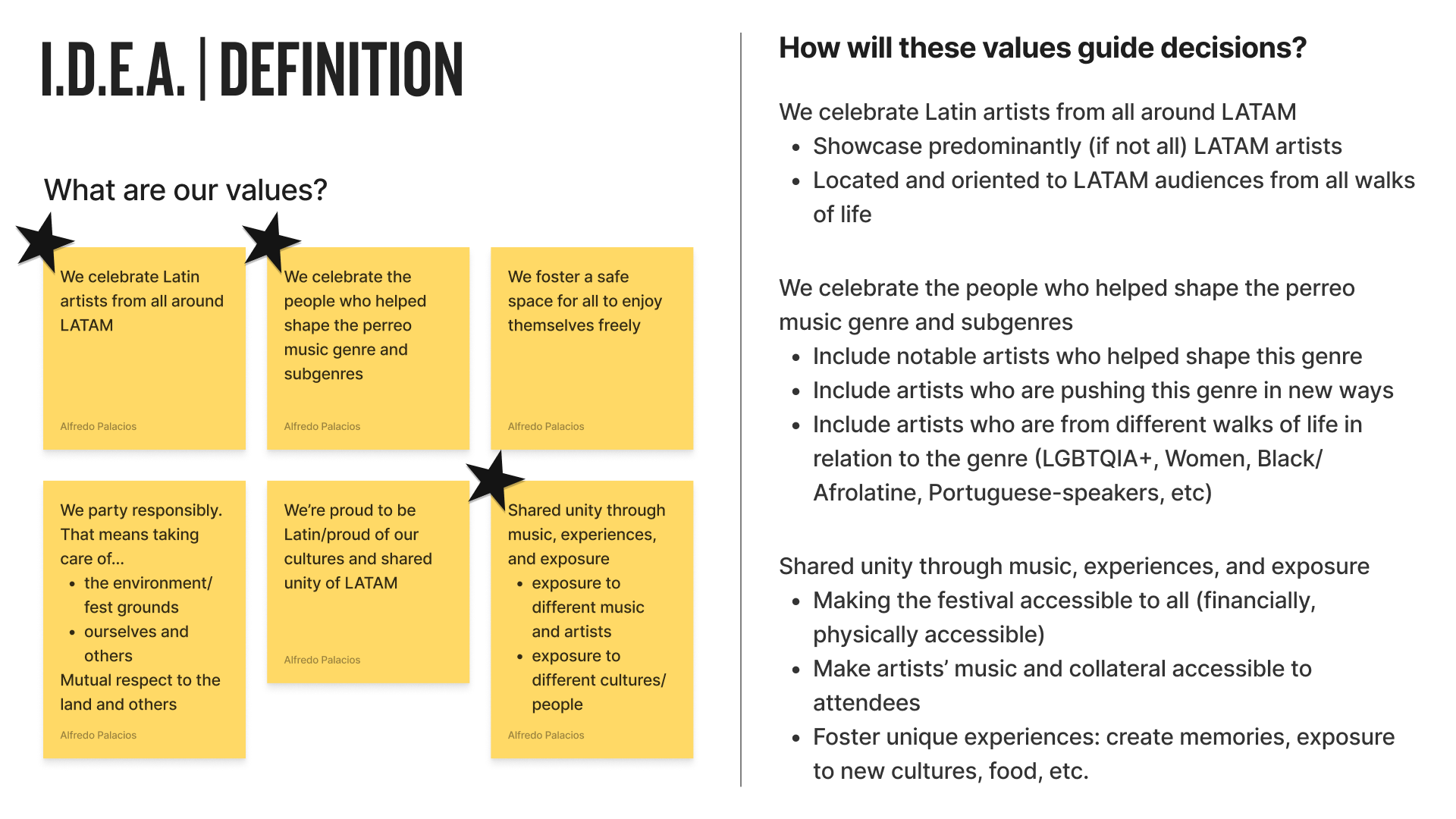 I.D.E.A. | DEFINITION

What are our values?

We celebrate Latin artists from all around LATAM

Alfredo Palacios

We celebrate the people who helped shape the perreo music genre and subgenres

Alfredo Palacios

We foster a safe space for all to enjoy themselves freely

Alfredo Palacios

We party responsibly. That means taking care of...
- the environment/ fest grounds
- ourselves and others

Mutual respect to the land and others

Alfredo Palacios

We're proud to be Latin/proud of our cultures and shared unity of LATAM

Alfredo Palacios

Shared unity through music, experiences, and exposure
- exposure to different music and artists
- exposure to different cultures/ people

Alfredo Palacios

How will these values guide decisions?

We celebrate Latin artists from all around LATAM
- Showcase predominantly (if not all) LATAM artists
- Located and oriented to LATAM audiences from all walks of life

We celebrate the people who helped shape the perreo music genre and subgenres
- Include notable artists who helped shape this genre
- Include artists who are pushing this genre in new ways
- Include artists who are from different walks of life in relation to the genre (LGBTQIA+, Women, Black/ Afrolatine, Portuguese-speakers, etc)

Shared unity through music, experiences, and exposure
- Making the festival accessible to all (financially, physically accessible)
- Make artists' music and collateral accessible to attendees
- Foster unique experiences: create memories, exposure to new cultures, food, etc.